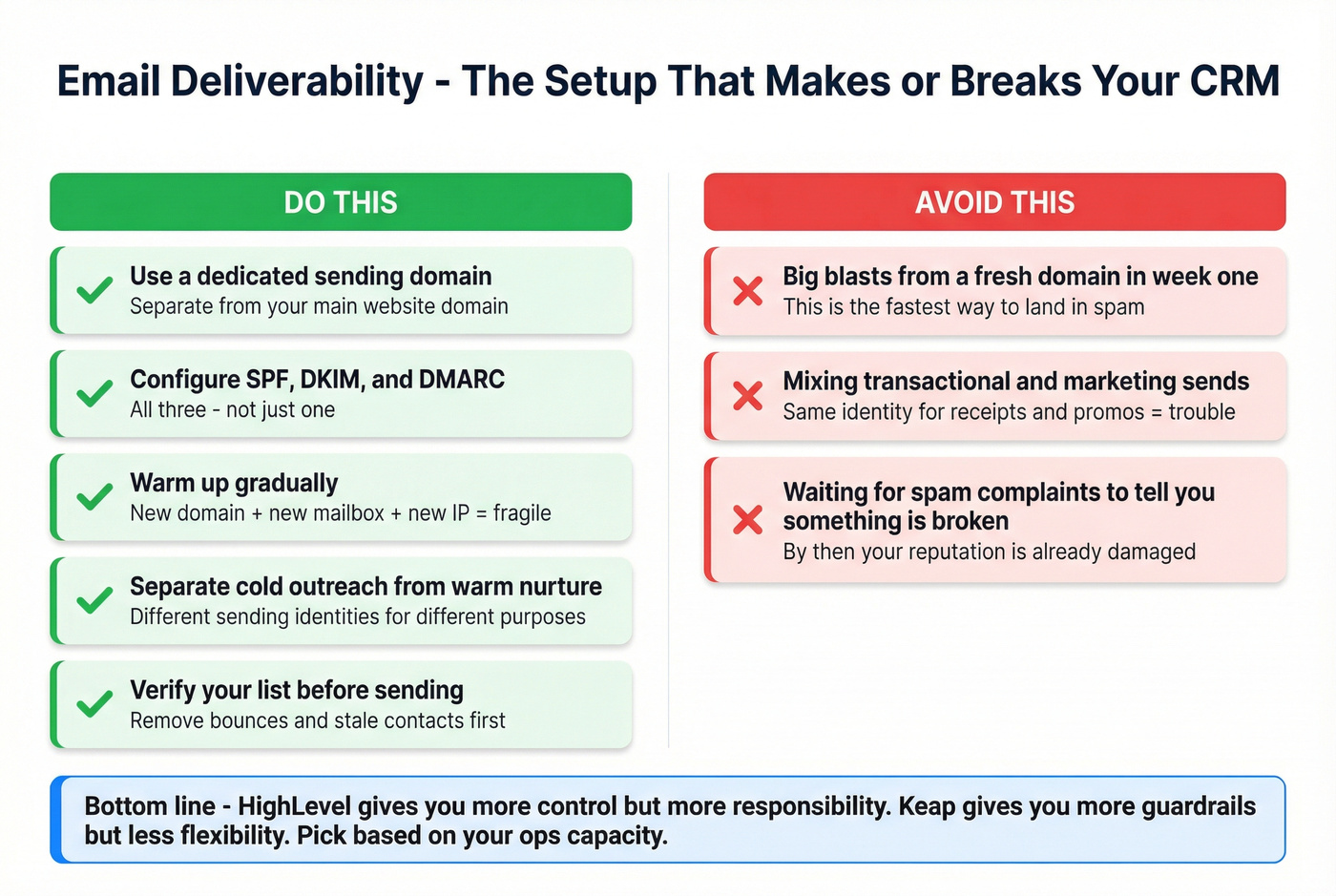 Email Deliverability - The Setup That Makes or Breaks Your CRM

DO THIS

Use a dedicated sending domain
Separate from your main website domain

Configure SPF, DKIM, and DMARC
All three - not just one

Warm up gradually
New domain + new mailbox + new IP = fragile

Separate cold outreach from warm nurture
Different sending identities for different purposes

Verify your list before sending
Remove bounces and stale contacts first

AVOID THIS

Big blasts from a fresh domain in week one
This is the fastest way to land in spam

Mixing transactional and marketing sends
Same identity for receipts and promos = trouble

Waiting for spam complaints to tell you something is broken
By then your reputation is already damaged

Bottom line - HighLevel gives you more control but more responsibility. Keap gives you more guardrails but less flexibility. Pick based on your ops capacity.